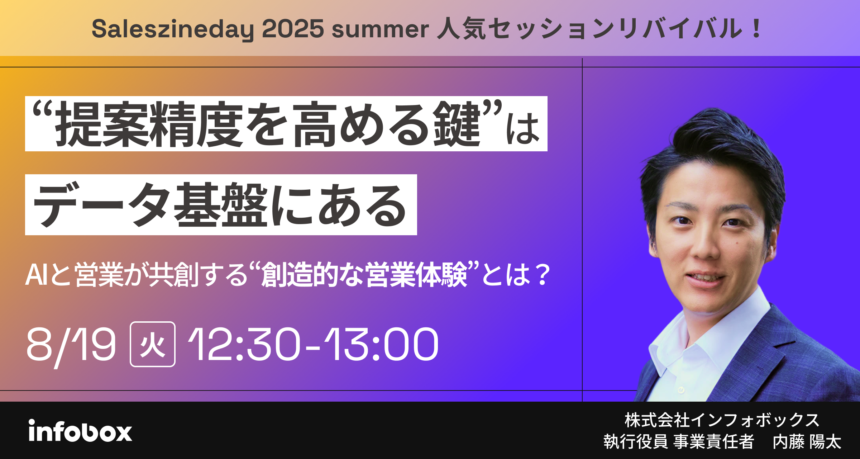 Saleszineday 2025 summer 人気セッションリバイバル！

“提案精度を高める鍵”は
データ基盤にある

AIと営業が共創する“創造的な営業体験”とは？

8/19 火 12:30-13:00

infobox

株式会社インフォボックス
執行役員 事業責任者 内藤 陽太